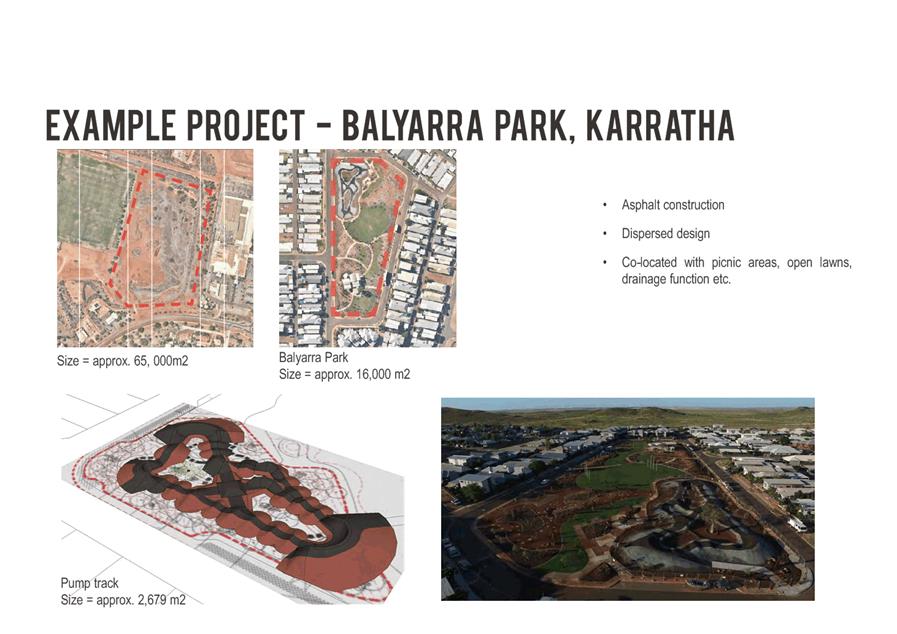 EXAMPLE PROJECT - BALYARRA PARK, KARRATHA

Size = approx. 65, 000m2

Balyarra Park
Size = approx. 16,000 m2

• Asphalt construction

• Dispersed design

• Co-located with picnic areas, open lawns, drainage function etc.

Pump track
Size = approx. 2,679 m2